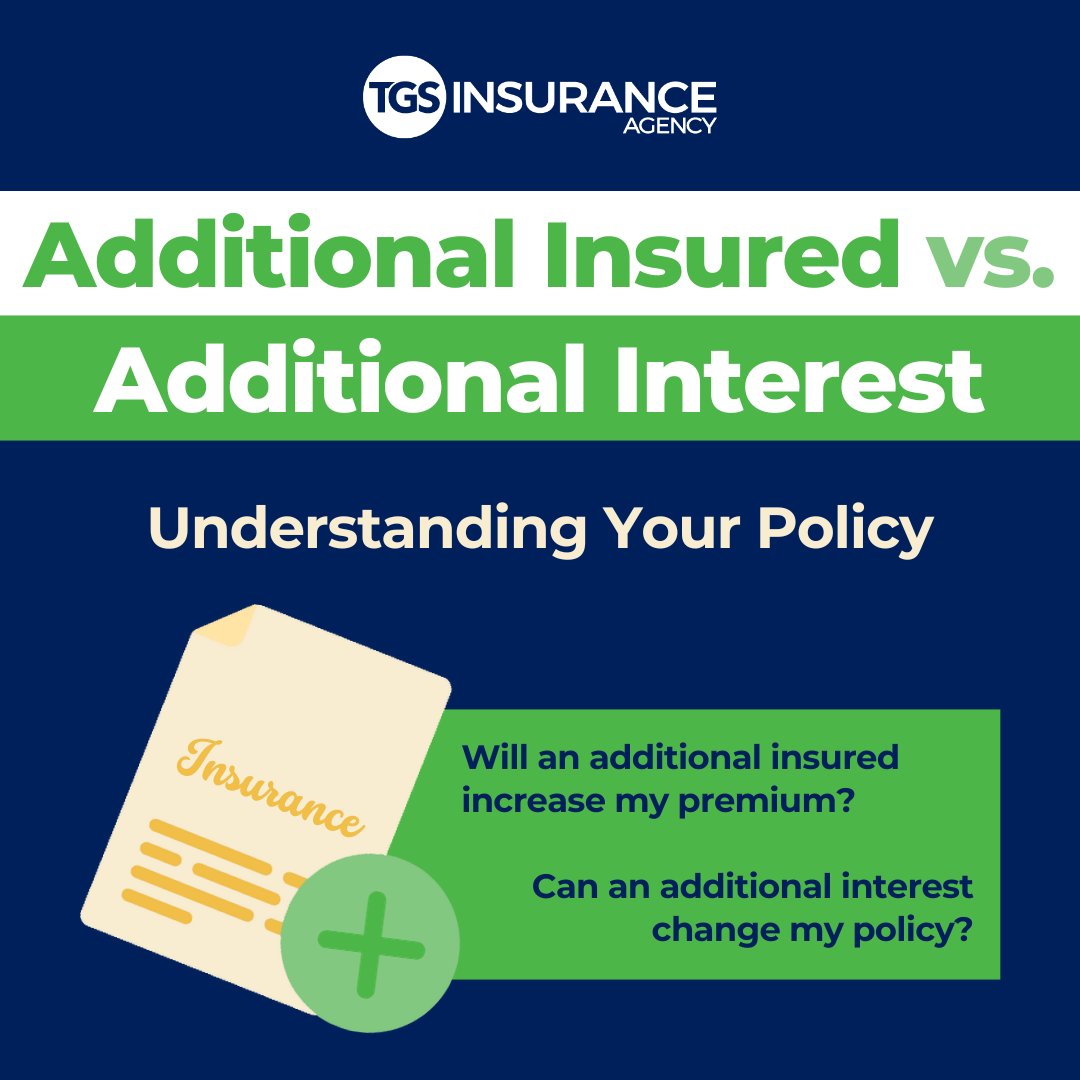 TGS INSURANCE AGENCY

Additional Insured vs.
Additional Interest

Understanding Your Policy

Insurance

Will an additional insured increase my premium?

Can an additional interest change my policy?